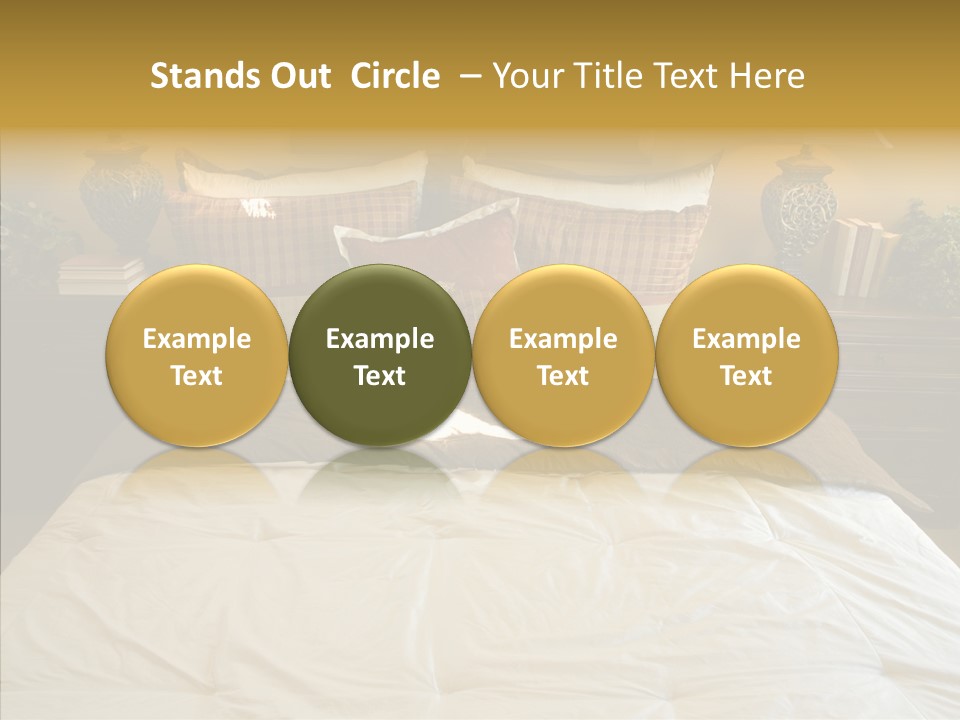 Stands Out Circle – Your Title Text Here

Example Text

Example Text

Example Text

Example Text